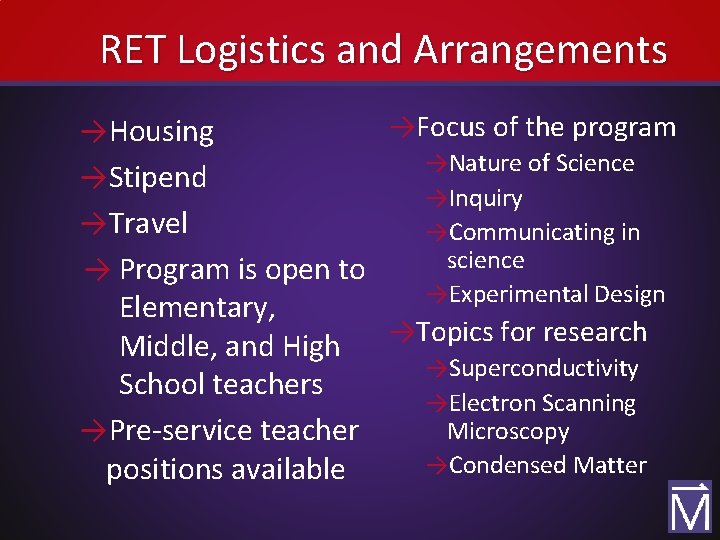 RET Logistics and Arrangements

→Housing

→Stipend

→Travel

→ Program is open to Elementary, Middle, and High School teachers

→Pre-service teacher positions available

→Focus of the program

→Nature of Science

→Inquiry

→Communicating in science

→Experimental Design

→Topics for research

→Superconductivity

→Electron Scanning Microscopy

→Condensed Matter

M